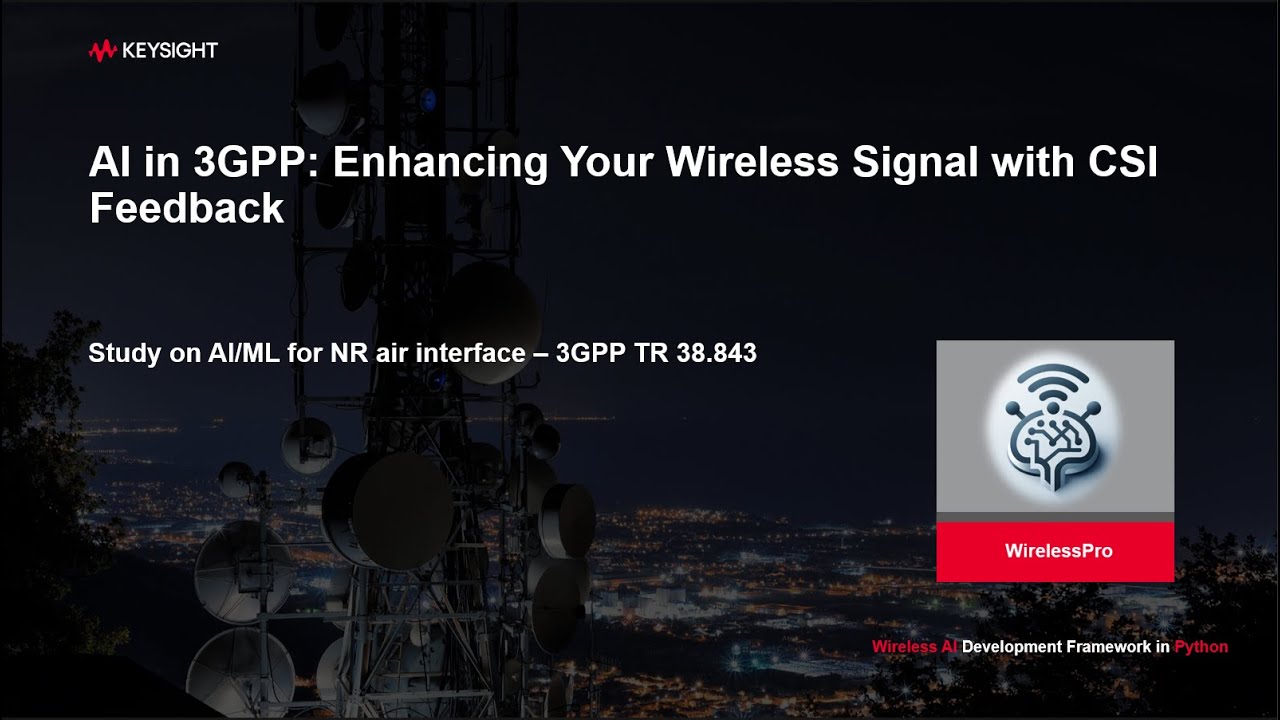 KEYSIGHT

AI in 3GPP: Enhancing Your Wireless Signal with CSI Feedback

Study on AI/ML for NR air interface – 3GPP TR 38.843

WirelessPro

Wireless AI Development Framework in Python